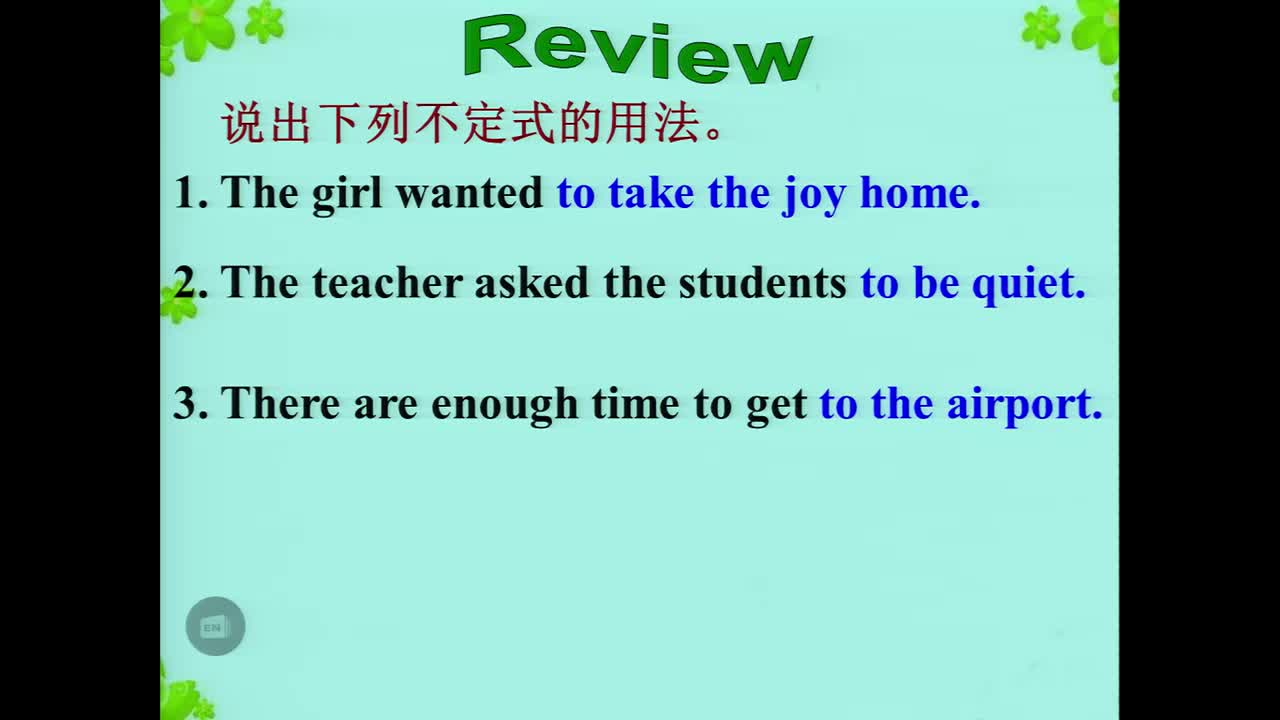 Review

说出下列不定式的用法。

1. The girl wanted to take the joy home.

2. The teacher asked the students to be quiet.

3. There are enough time to get to the airport.

EN